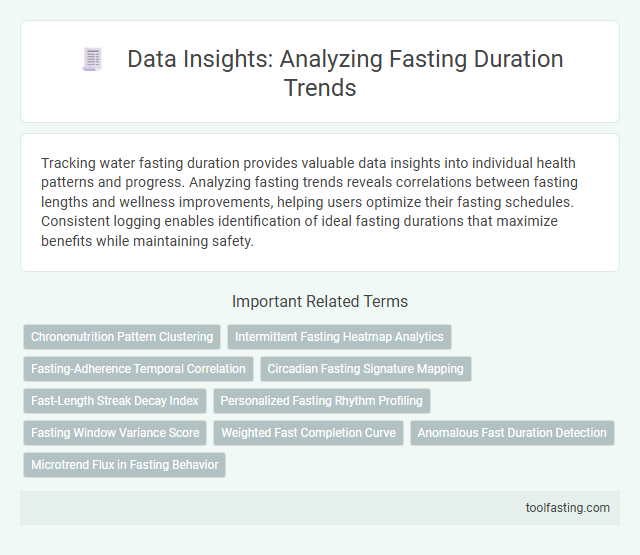 Data Insights: Analyzing Fasting Duration Trends

Tracking water fasting duration provides valuable data insights into individual health patterns and progress. Analyzing fasting trends reveals correlations between fasting lengths and wellness improvements, helping users optimize their fasting schedules. Consistent logging enables identification of ideal fasting durations that maximize benefits while maintaining safety.

Important Related Terms

Chrononutrition Pattern Clustering

Intermittent Fasting Heatmap Analytics

Fasting-Adherence Temporal Correlation

Circadian Fasting Signature Mapping

Fast-Length Streak Decay Index

Personalized Fasting Rhythm Profiling

Fasting Window Variance Score

Weighted Fast Completion Curve

Anomalous Fast Duration Detection

Microtrend Flux in Fasting Behavior

toolfasting.com